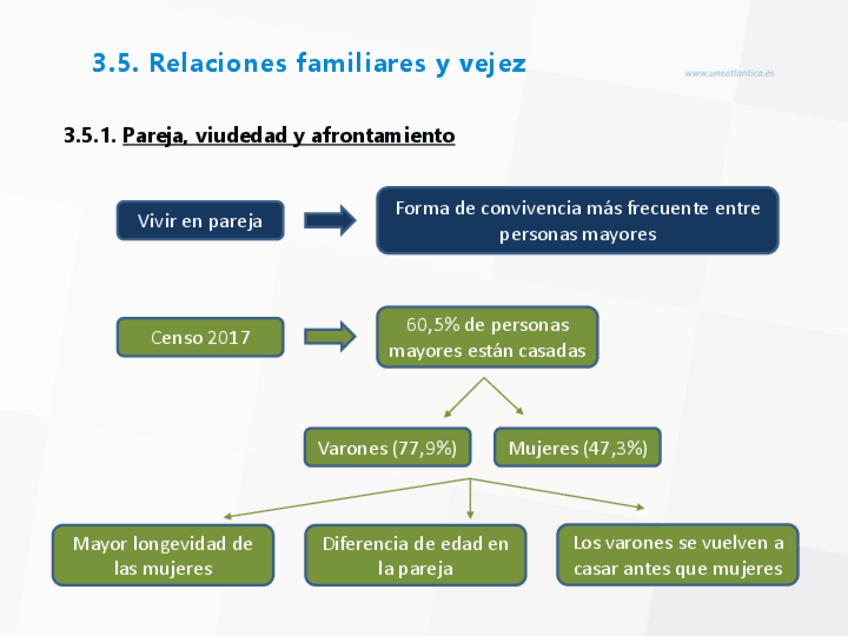 3.5. Relaciones familiares y vejez

www.uneatlantico.es

3.5.1. Pareja, viudedad y afrontamiento

Vivir en pareja

Forma de convivencia más frecuente entre personas mayores

Censo 2017

60,5% de personas mayores están casadas

Varones (77,9%)

Mujeres (47,3%)

Mayor longevidad de las mujeres

Diferencia de edad en la pareja

Los varones se vuelven a casar antes que mujeres